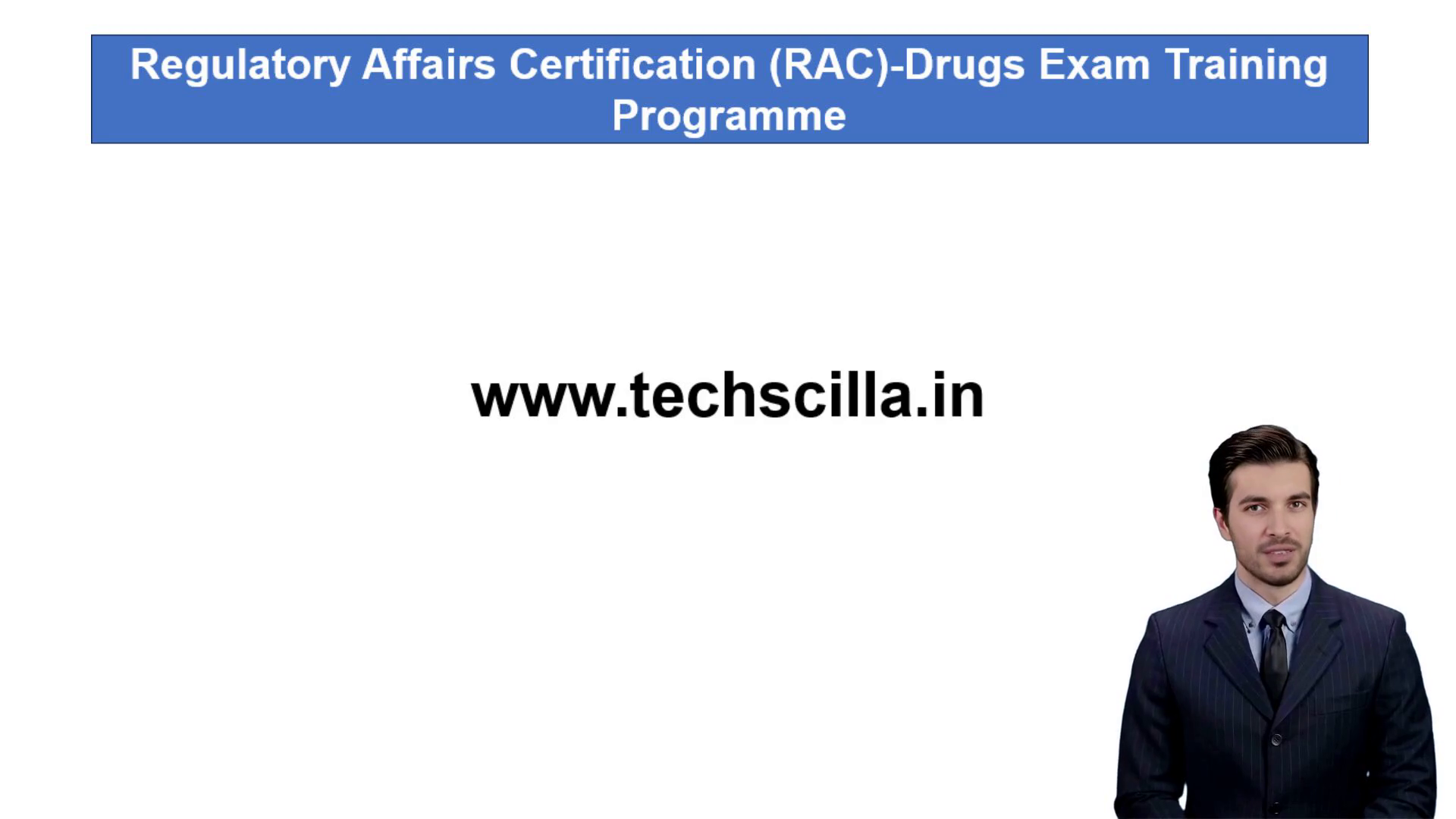 Regulatory Affairs Certification (RAC)-Drugs Exam Training Programme

www.techscilla.in